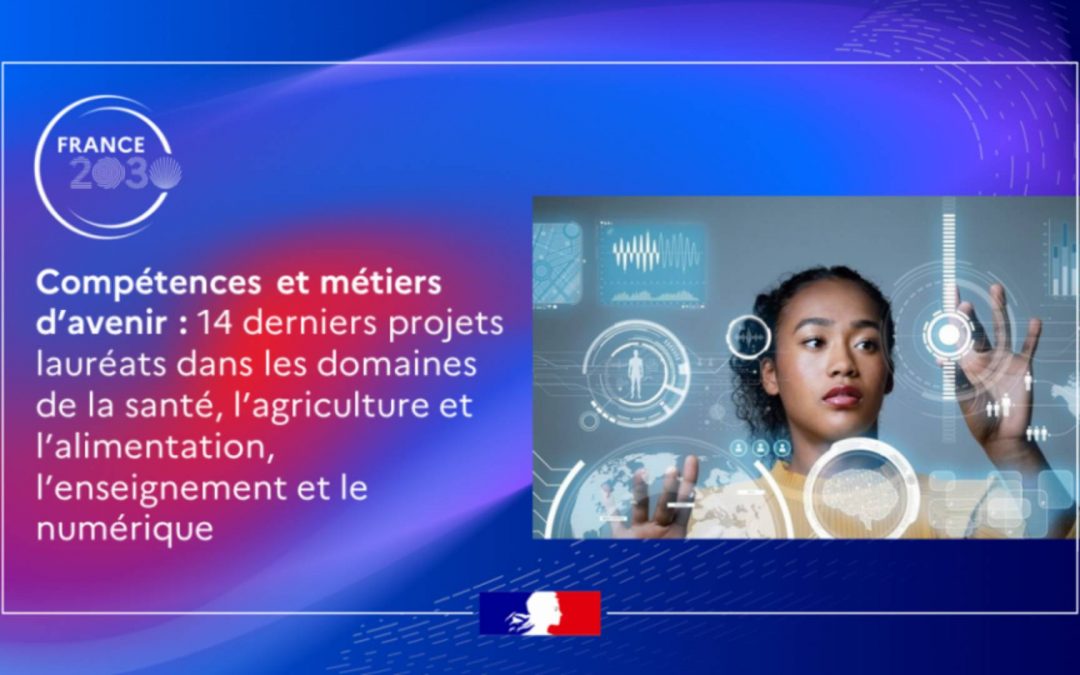 FRANCE 2030

Compétences et métiers d'avenir : 14 derniers projets lauréats dans les domaines de la santé, l'agriculture et l'alimentation, l'enseignement et le numérique